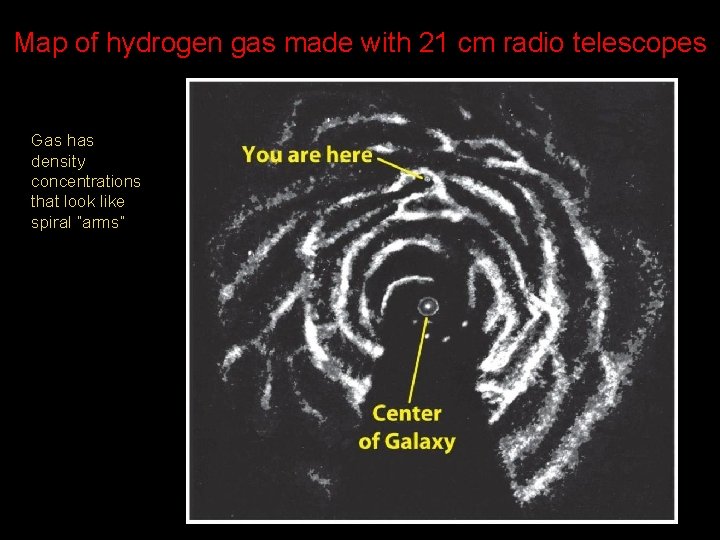 Map of hydrogen gas made with 21 cm radio telescopes

Gas has density concentrations that look like spiral "arms"

You are here

Center of Galaxy